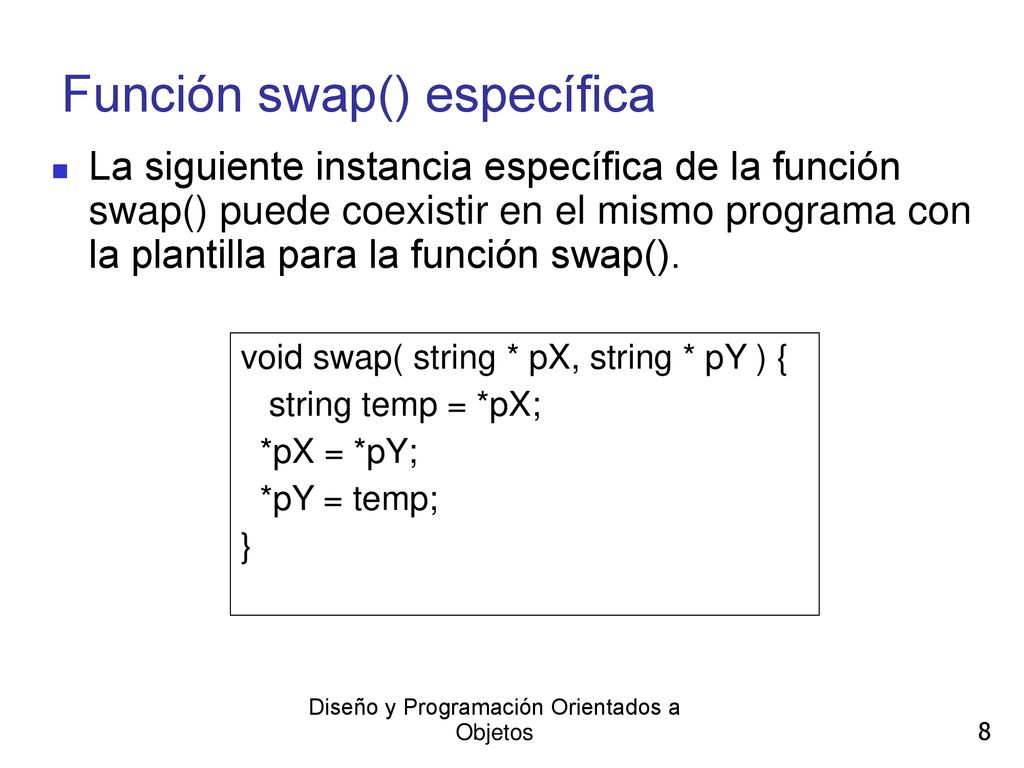 Función swap() específica

La siguiente instancia específica de la función swap() puede coexistir en el mismo programa con la plantilla para la función swap().

void swap( string * pX, string * pY ) {
 string temp = *pX;
 *pX = *pY;
 *pY = temp;
}

Diseño y Programación Orientados a Objetos

8